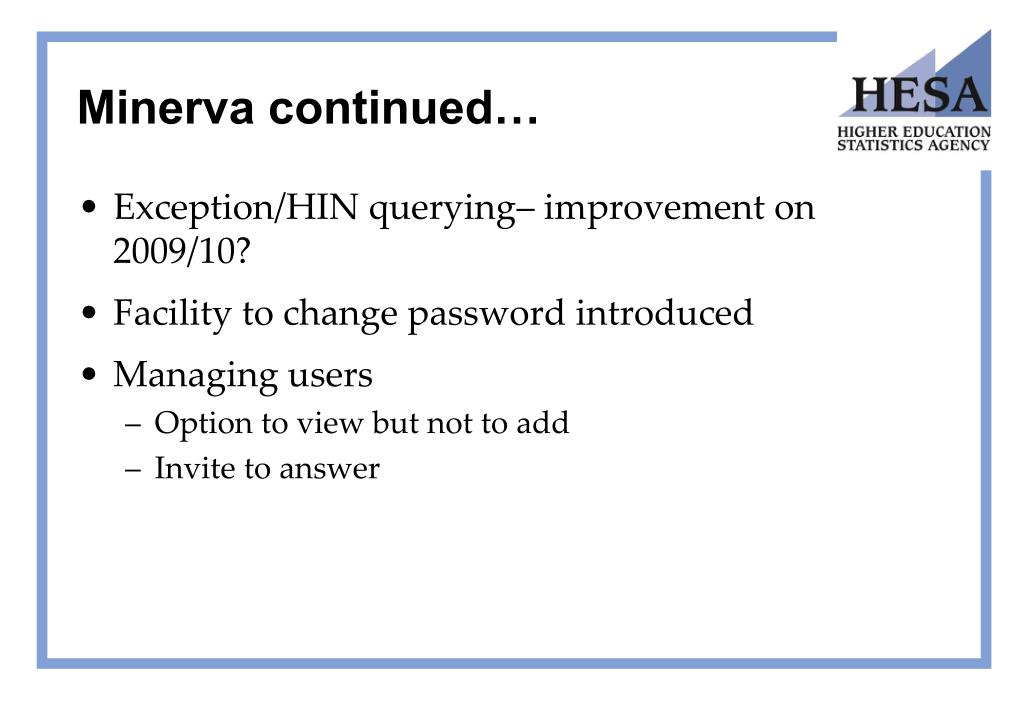 Minerva continued…

HESA
HIGHER EDUCATION STATISTICS AGENCY

• Exception/HIN querying– improvement on 2009/10?

• Facility to change password introduced

• Managing users
– Option to view but not to add
– Invite to answer